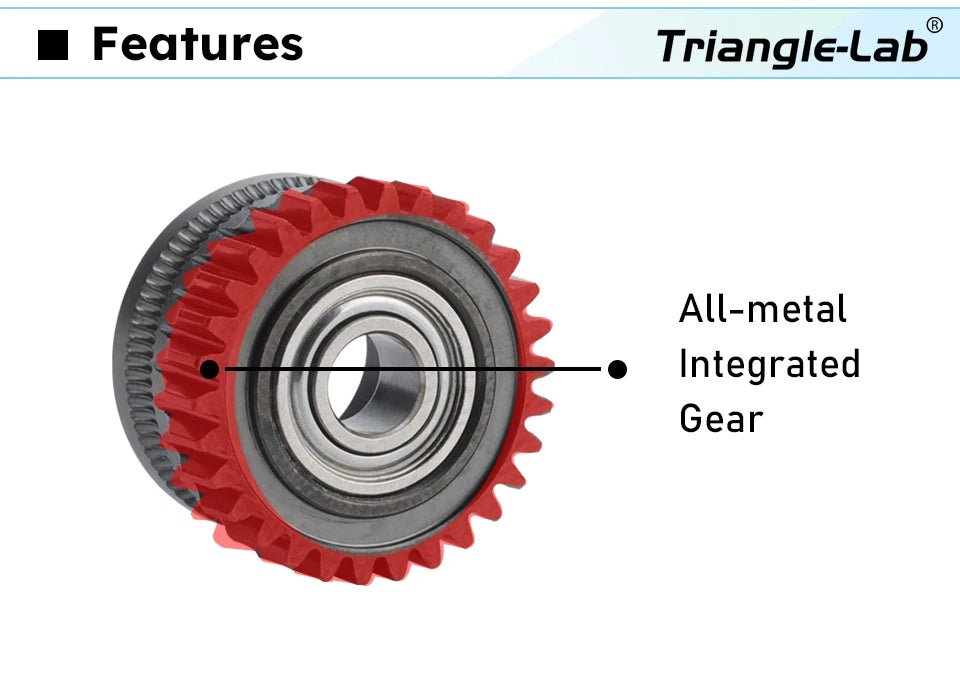 ■ Features

Triangle-Lab®

All-metal Integrated Gear